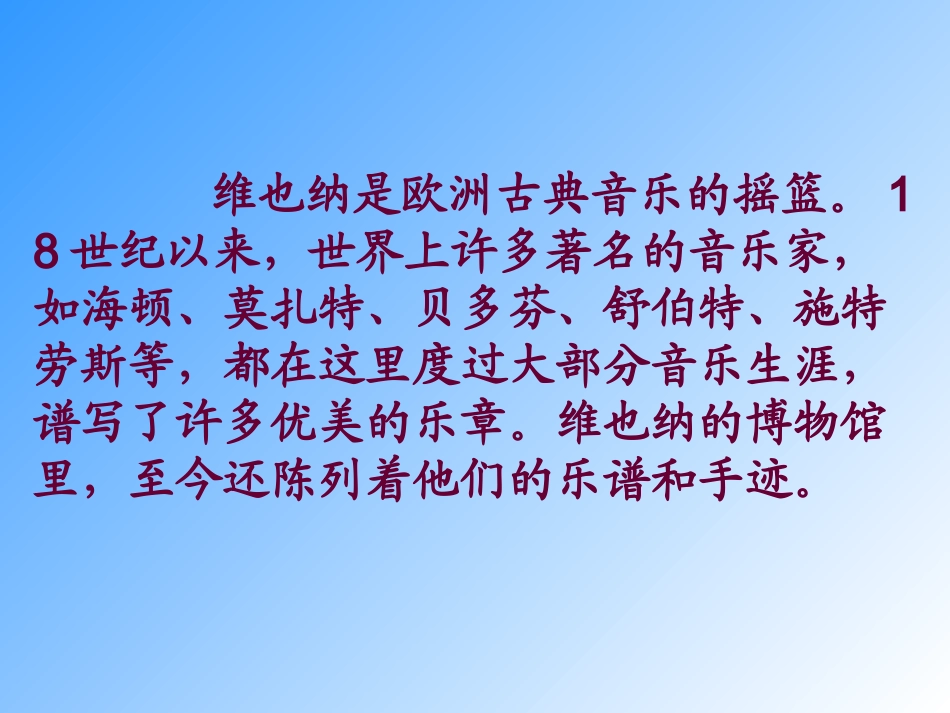 维也纳是欧洲古典音乐的摇篮。18世纪以来，世界上许多著名的音乐家，如海顿、莫扎特、贝多芬、舒伯特、施特劳斯等，都在这里度过大部分音乐生涯，谱写了许多优美的乐章。维也纳的博物馆里，至今还陈列着他们的乐谱和手迹。